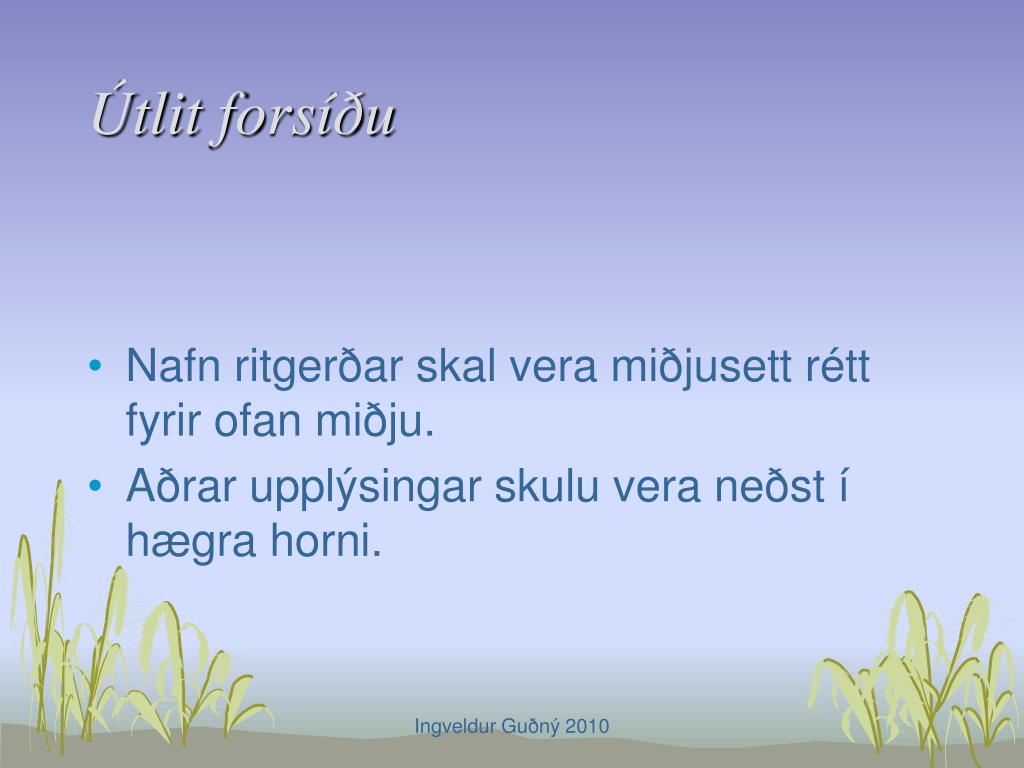 Útlit forsíðu

• Nafn ritgerðar skal vera miðjusett rétt fyrir ofan miðju.
• Aðrar upplýsingar skulu vera neðst í hægra horni.

Ingveldur Guðný 2010